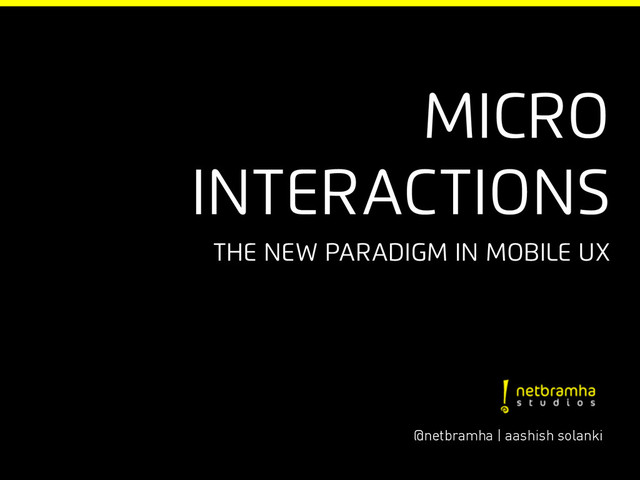 MICRO INTERACTIONS

THE NEW PARADIGM IN MOBILE UX

netbramha studios

@netbramha | aashish solanki